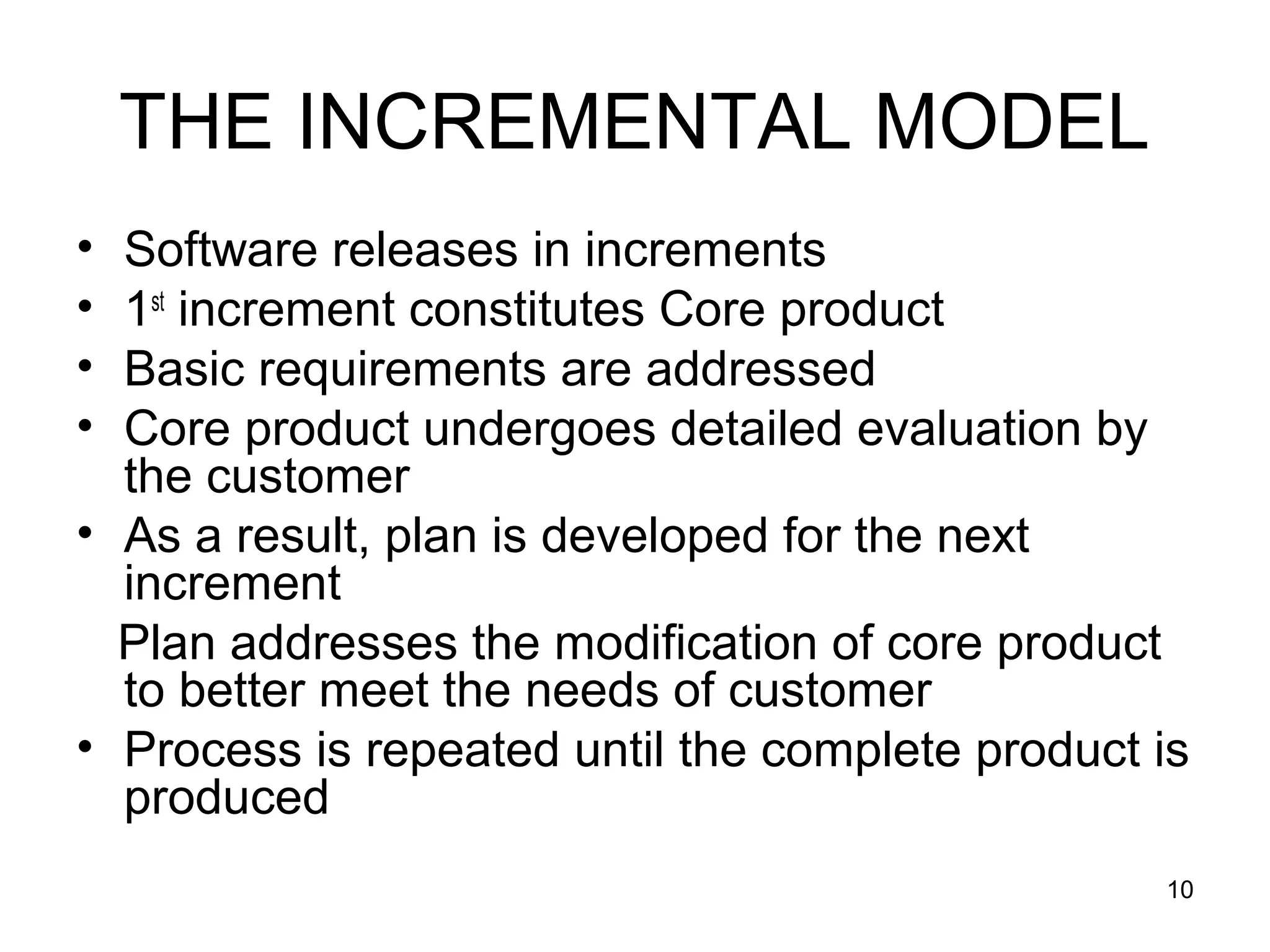 THE INCREMENTAL MODEL

• Software releases in increments
• 1st increment constitutes Core product
• Basic requirements are addressed
• Core product undergoes detailed evaluation by the customer
• As a result, plan is developed for the next increment
Plan addresses the modification of core product to better meet the needs of customer
• Process is repeated until the complete product is produced

10